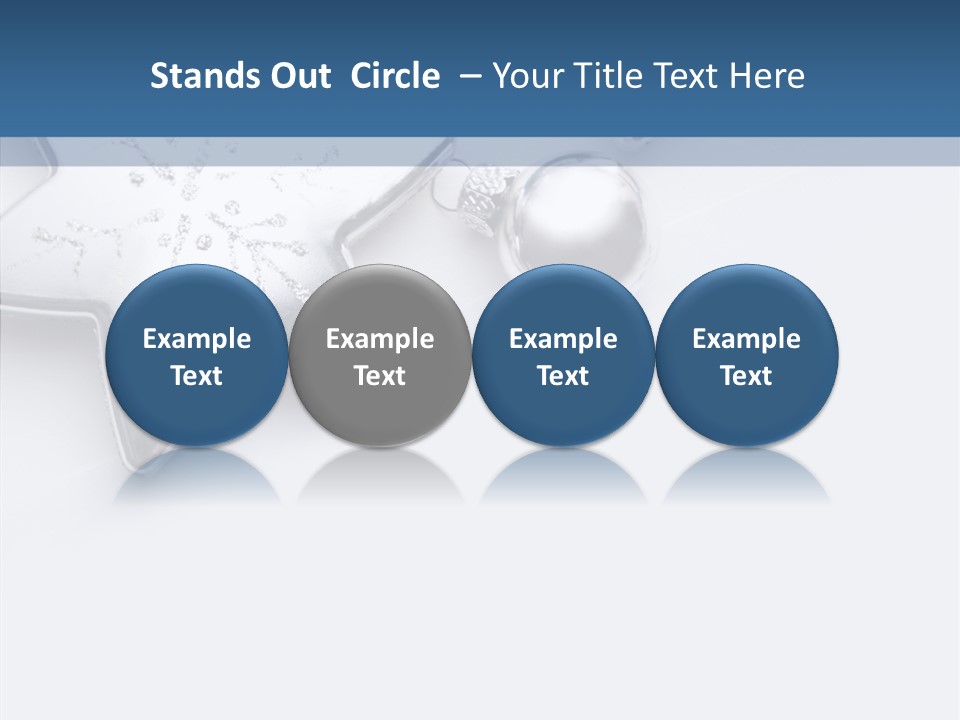 Stands Out Circle – Your Title Text Here

Example Text

Example Text

Example Text

Example Text